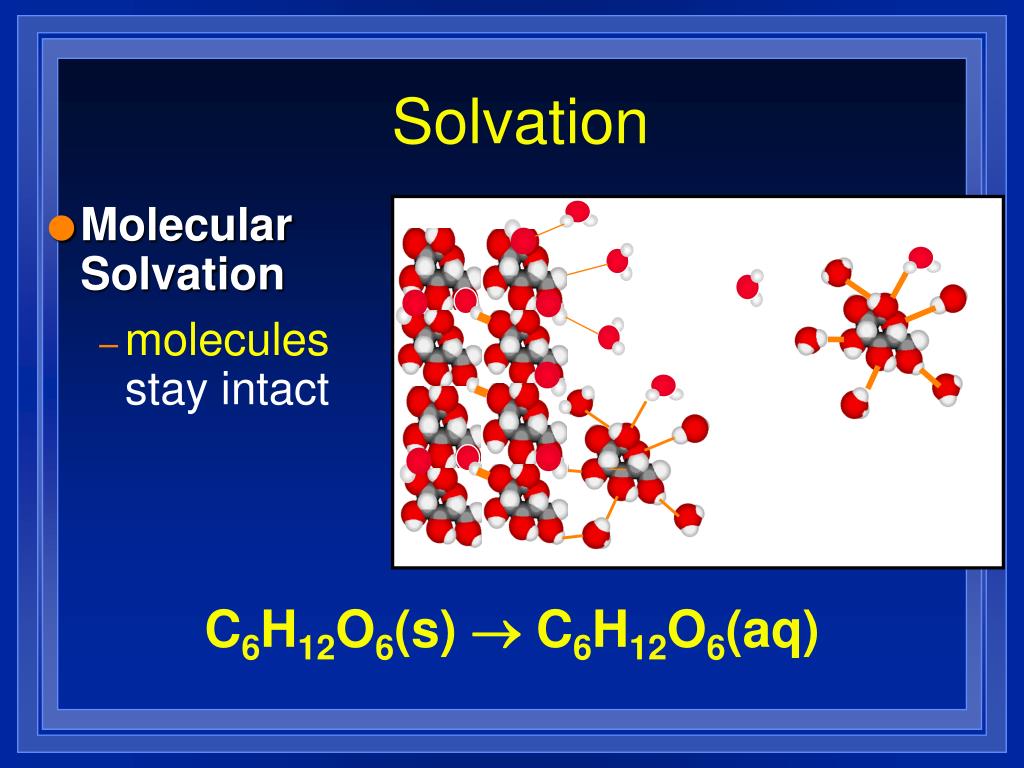 Solvation

Molecular Solvation

– molecules stay intact

$C_6H_{12}O_6(s) \rightarrow C_6H_{12}O_6(aq)$